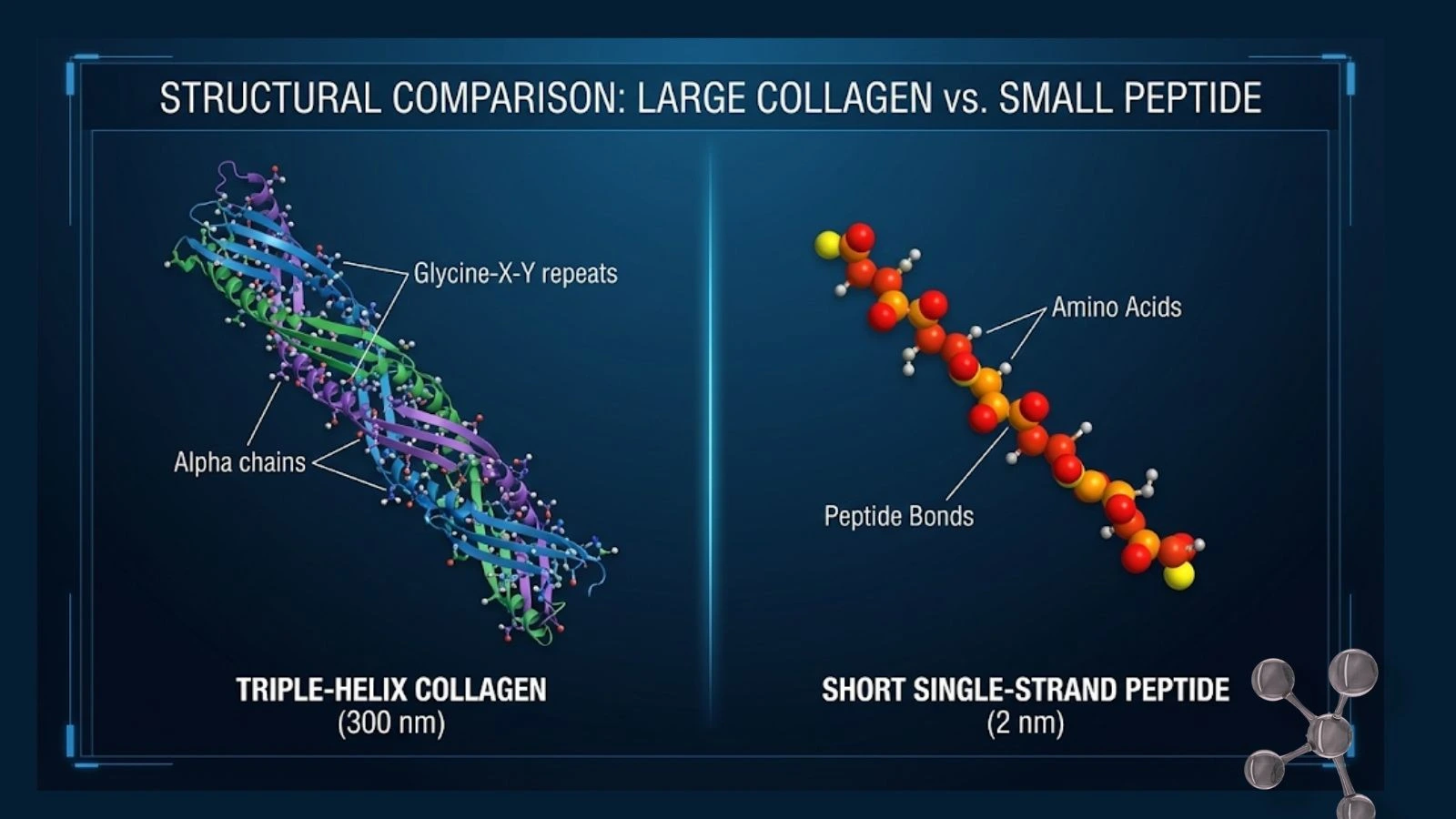 STRUCTURAL COMPARISON: LARGE COLLAGEN vs. SMALL PEPTIDE

Glycine-X-Y repeats

Alpha chains

TRIPLE-HELIX COLLAGEN
(300 nm)

Amino Acids

Peptide Bonds

SHORT SINGLE-STRAND PEPTIDE
(2 nm)